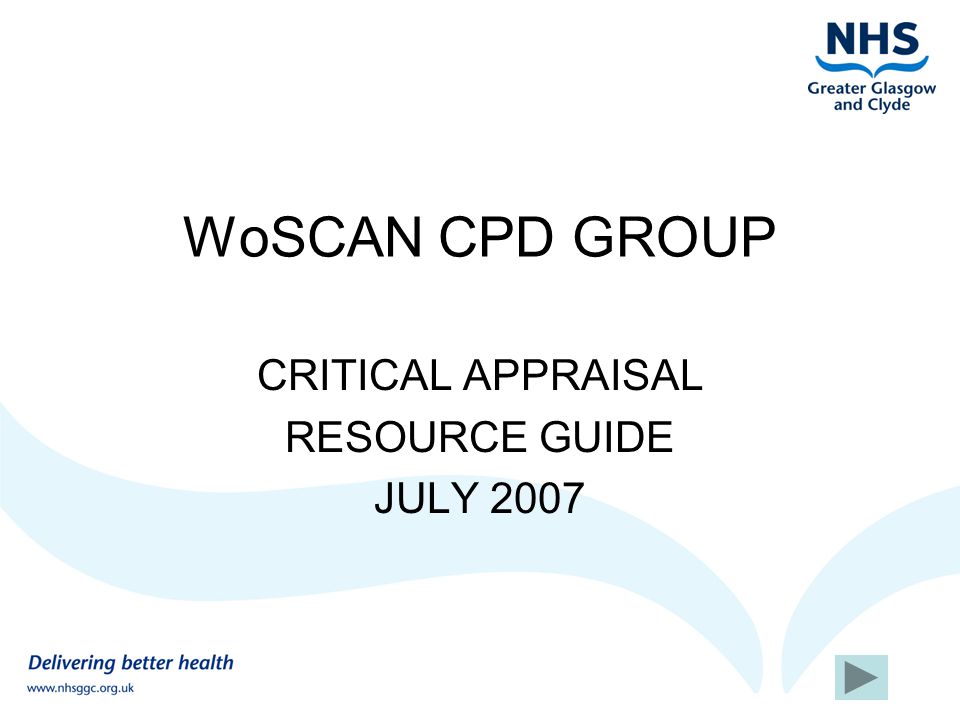 NHS
Greater Glasgow and Clyde

WoSCAN CPD GROUP

CRITICAL APPRAISAL
RESOURCE GUIDE
JULY 2007

Delivering better health
www.nhsggc.org.uk